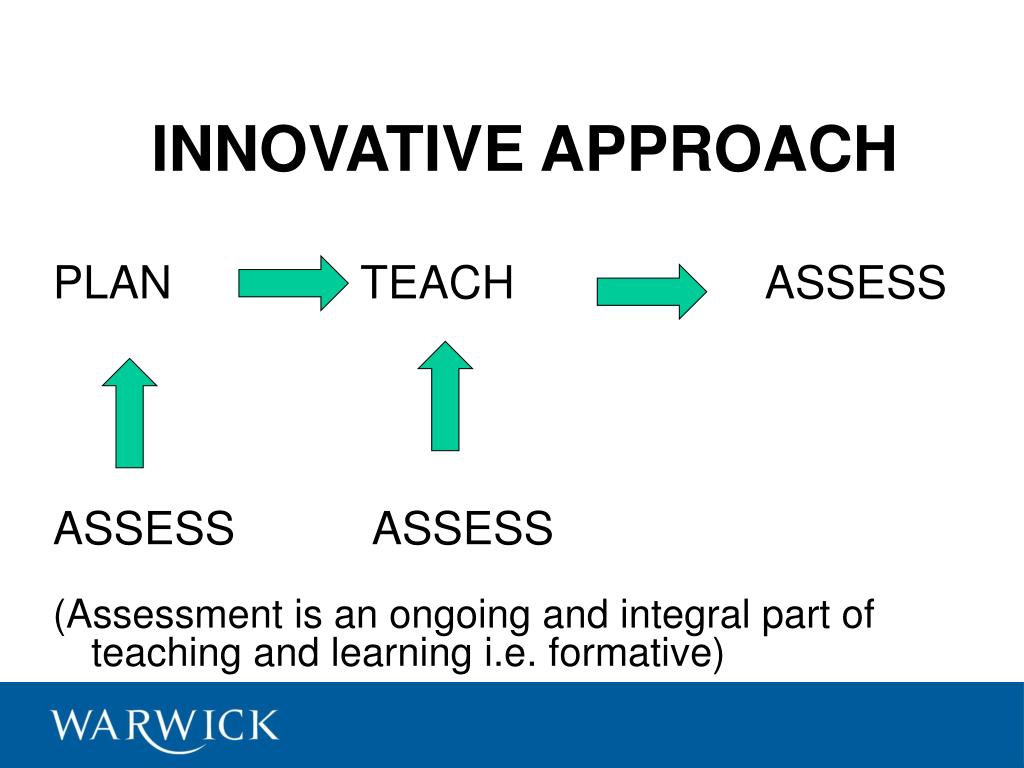 INNOVATIVE APPROACH

PLAN TEACH ASSESS

ASSESS ASSESS

(Assessment is an ongoing and integral part of teaching and learning i.e. formative)

WARWICK